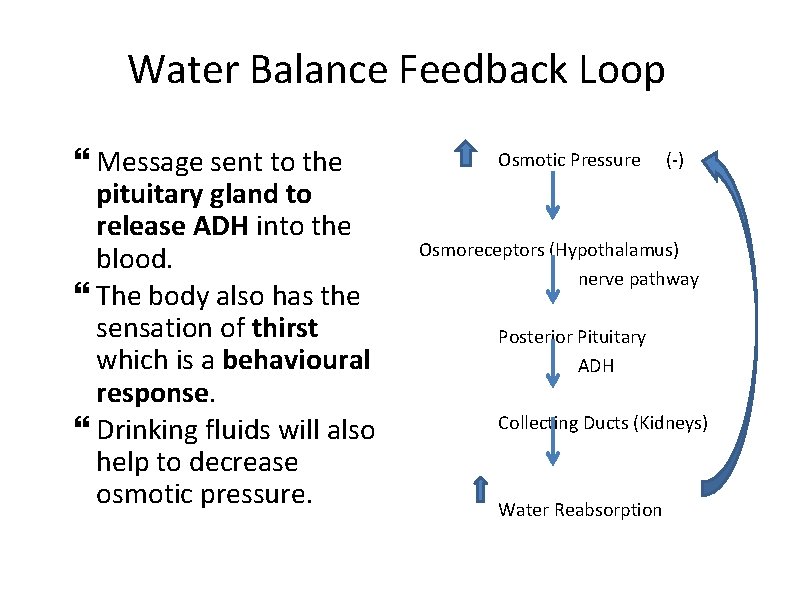 Water Balance Feedback Loop

❝ Message sent to the pituitary gland to release ADH into the blood.
❝ The body also has the sensation of thirst which is a behavioural response.
❝ Drinking fluids will also help to decrease osmotic pressure.

Osmotic Pressure (-)

Osmoreceptors (Hypothalamus)

nerve pathway

Posterior Pituitary

ADH

Collecting Ducts (Kidneys)

Water Reabsorption